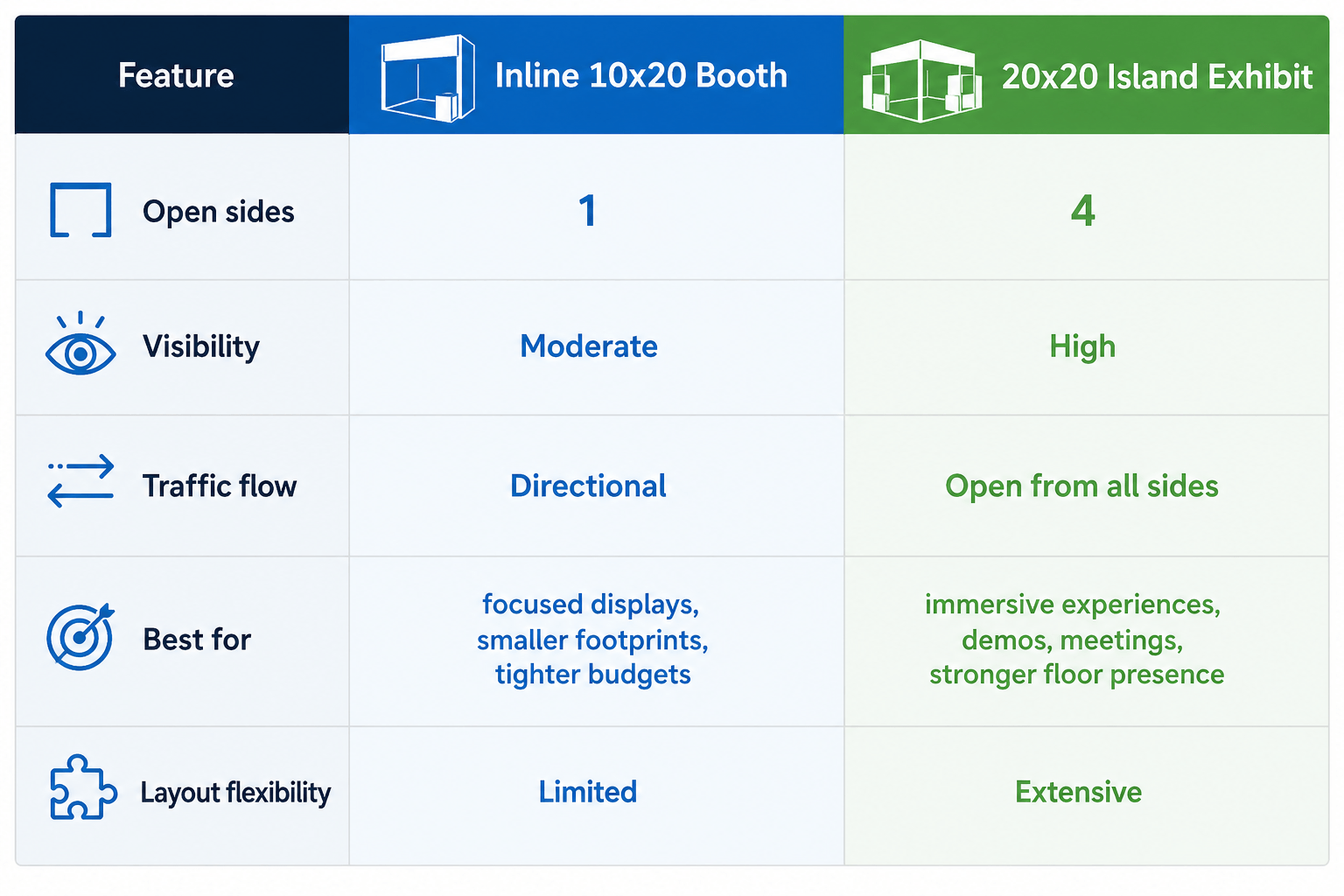 | Feature | Inline 10x20 Booth | 20x20 Island Exhibit |
|---|---|---|
| Open sides | 1 | 4 |
| Visibility | Moderate | High |
| Traffic flow | Directional | Open from all sides |
| Best for | focused displays, smaller footprints, tighter budgets | immersive experiences, demos, meetings, stronger floor presence |
| Layout flexibility | Limited | Extensive |